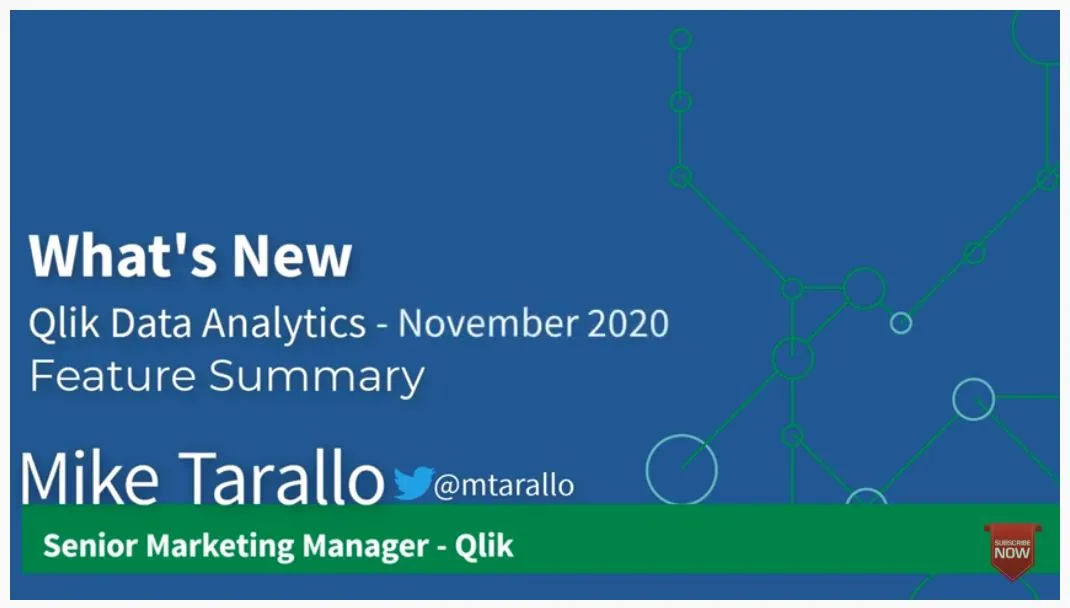 What's New
Qlik Data Analytics - November 2020
Feature Summary

Mike Tarallo @mtarallo

Senior Marketing Manager - Qlik

SUBSCRIBE NOW